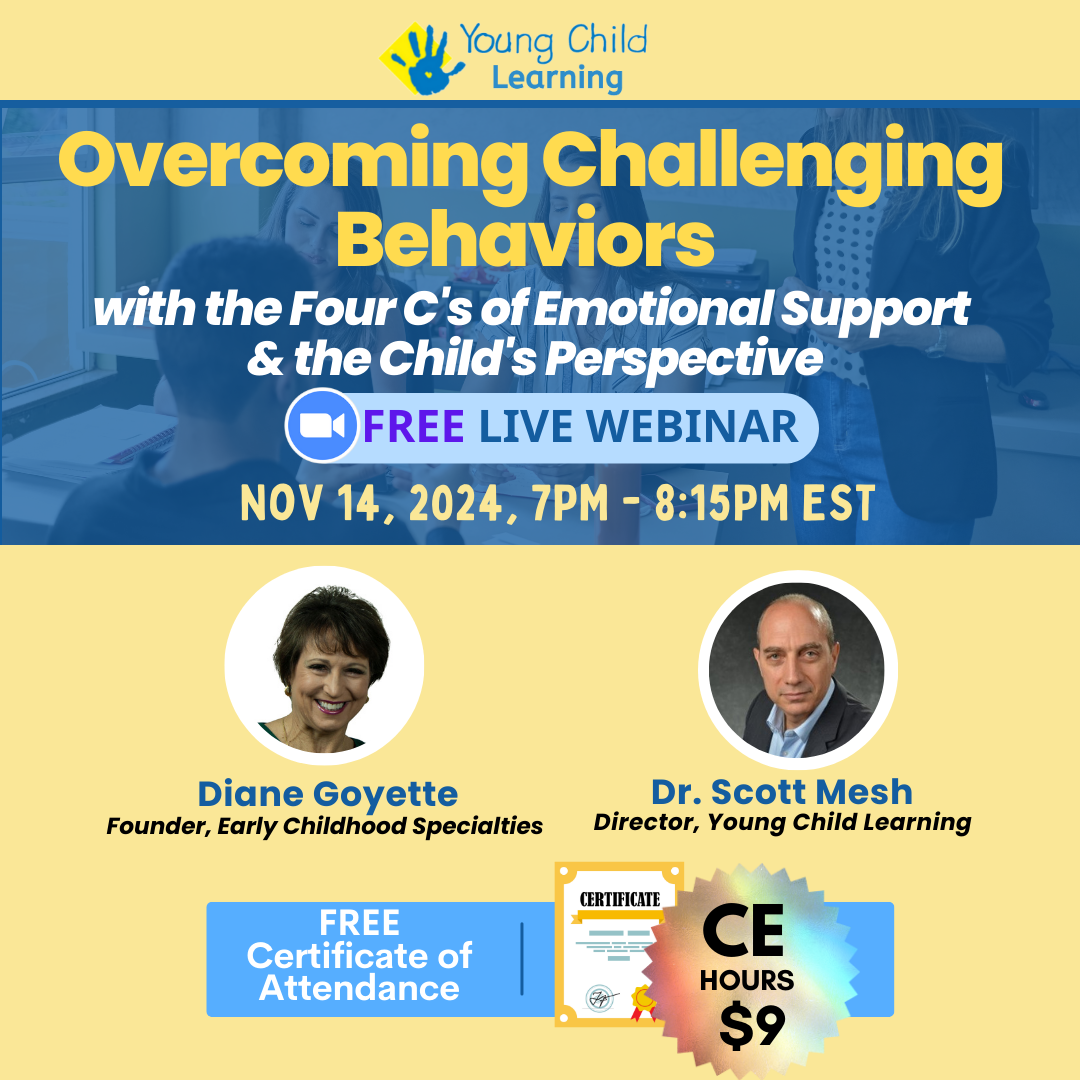 Young Child Learning

Overcoming Challenging Behaviors

with the Four C's of Emotional Support & the Child's Perspective

FREE LIVE WEBINAR

NOV 14, 2024, 7PM - 8:15PM EST

Diane Goyette
Founder, Early Childhood Specialties

Dr. Scott Mesh
Director, Young Child Learning

FREE Certificate of Attendance

CERTIFICATE

CE HOURS $9